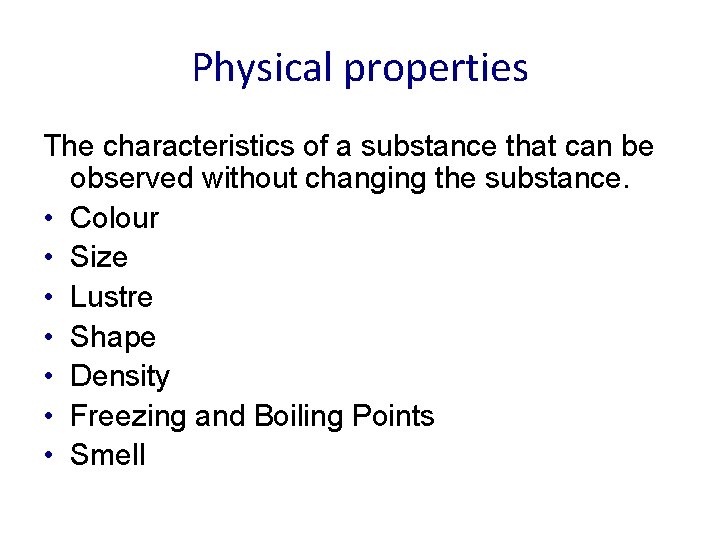 Physical properties

The characteristics of a substance that can be observed without changing the substance.

• Colour
• Size
• Lustre
• Shape
• Density
• Freezing and Boiling Points
• Smell